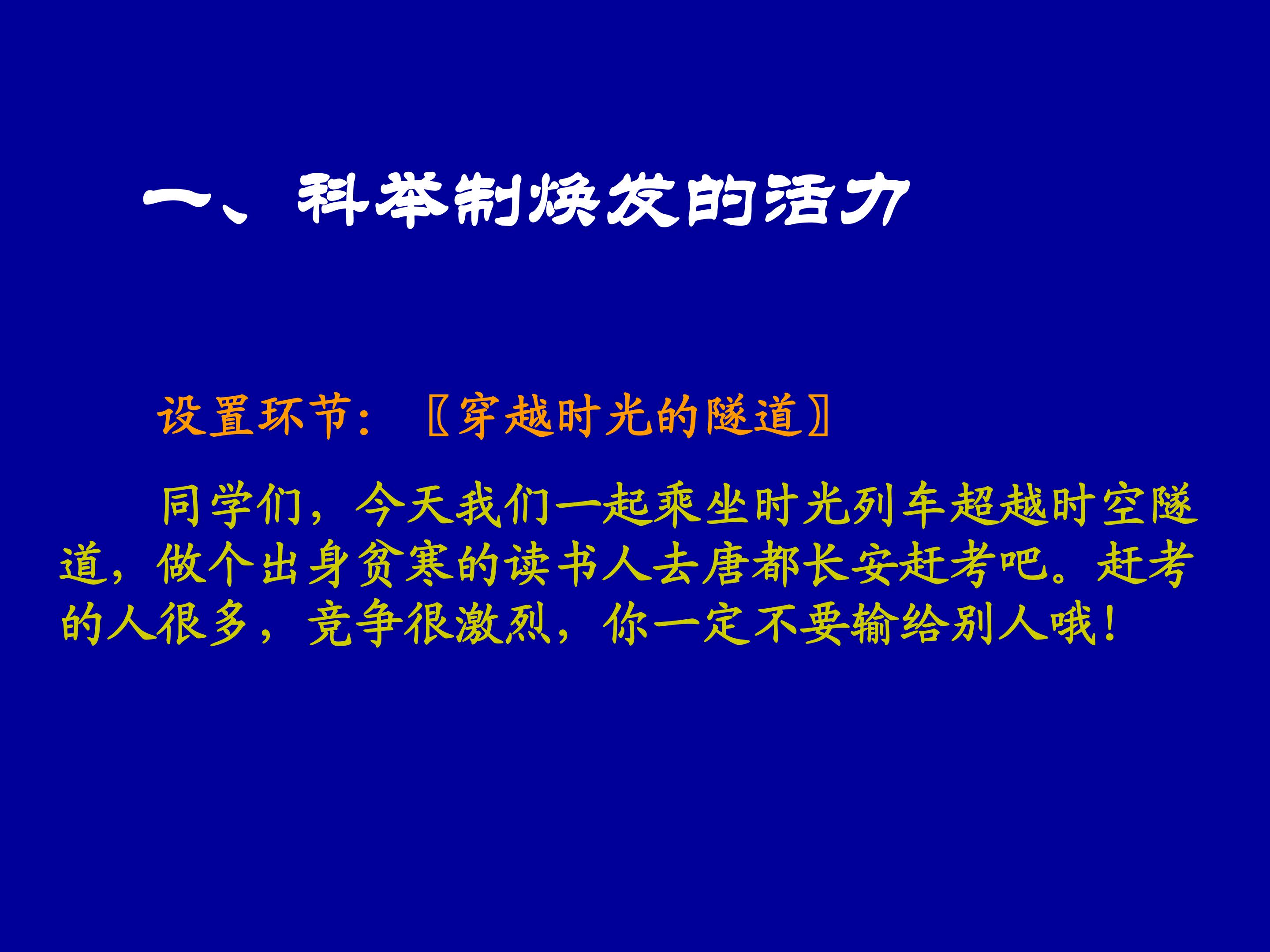 一、科举制焕发的活力

设置环节：〖穿越时光的隧道〗

同学们，今天我们一起乘坐时光列车超越时空隧道，做个出身贫寒的读书人去唐都长安赶考吧。赶考的人很多，竞争很激烈，你一定不要输给别人哦！